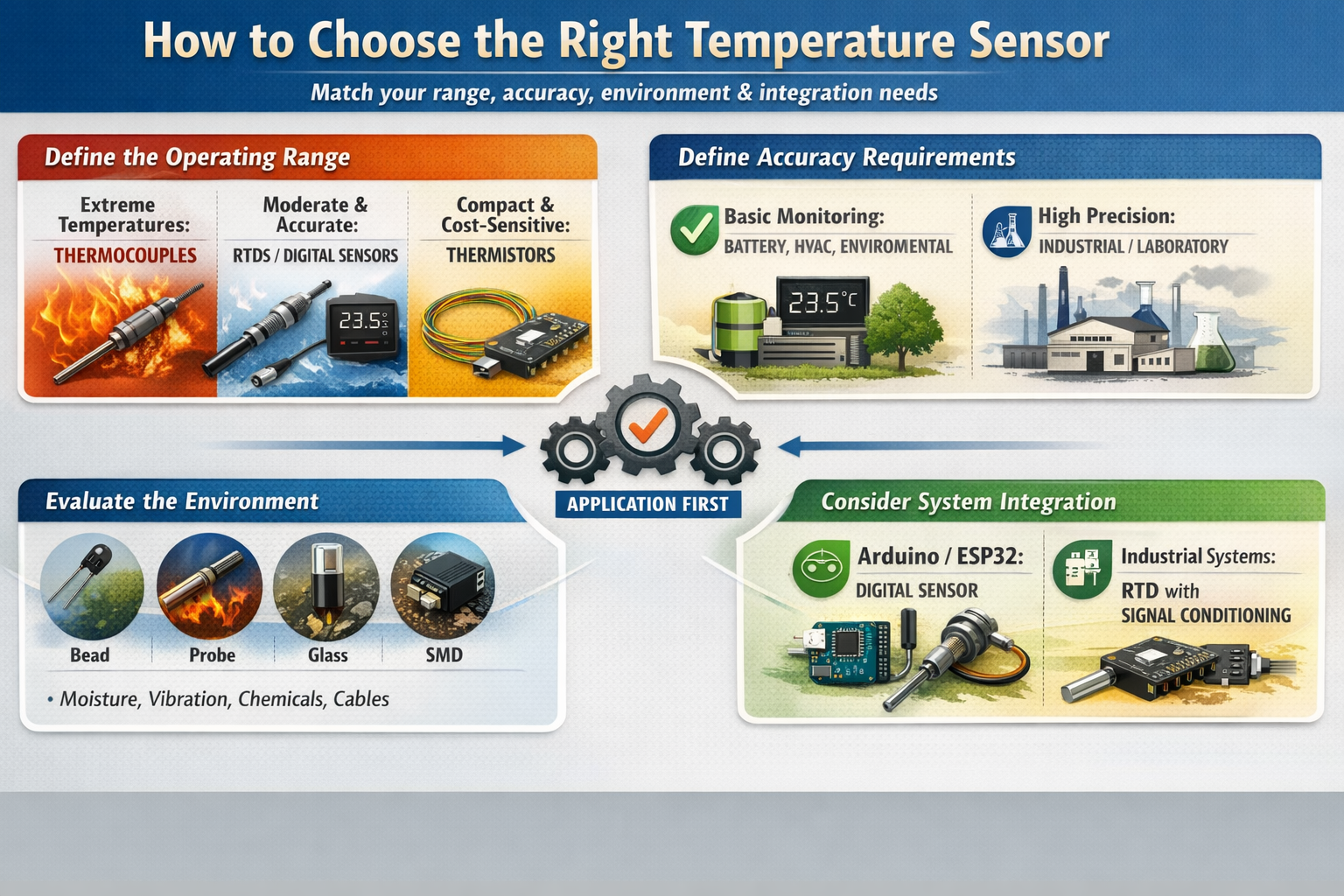 How to Choose the Right Temperature Sensor

Match your range, accuracy, environment & integration needs

Define the Operating Range

Extreme Temperatures:
THERMOCOUPLES

Moderate & Accurate:
RTDS / DIGITAL SENSORS

23.5

Compact & Cost-Sensitive:
THERMISTORS

Define Accuracy Requirements

Basic Monitoring:
BATTERY, HVAC, ENVIROMENTAL

23.5°C

High Precision:
INDUSTRIAL / LABORATORY

APPLICATION FIRST

Evaluate the Environment

Bead

Probe

Glass

SMD

• Moisture, Vibration, Chemicals, Cables

Consider System Integration

Arduino / ESP32:
DIGITAL SENSOR

Industrial Systems:
RTD with
SIGNAL CONDITIONING